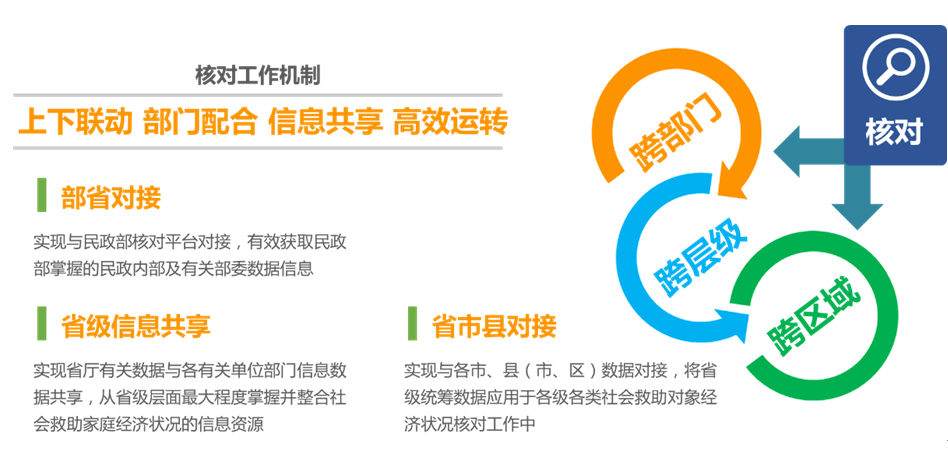 核对工作机制

上下联动 部门配合 信息共享 高效运转

部省对接

实现与民政部核对平台对接，有效获取民政部掌握的民政内部及有关部委数据信息

省级信息共享

实现省厅有关数据与各有关单位部门信息数据共享，从省级层面最大程度掌握并整合社会救助家庭经济状况的信息资源

省市县对接

实现与各市、县（市、区）数据对接，将省级统筹数据应用于各级各类社会救助对象经济状况核对工作中

跨部门

跨层级

跨区域

核对